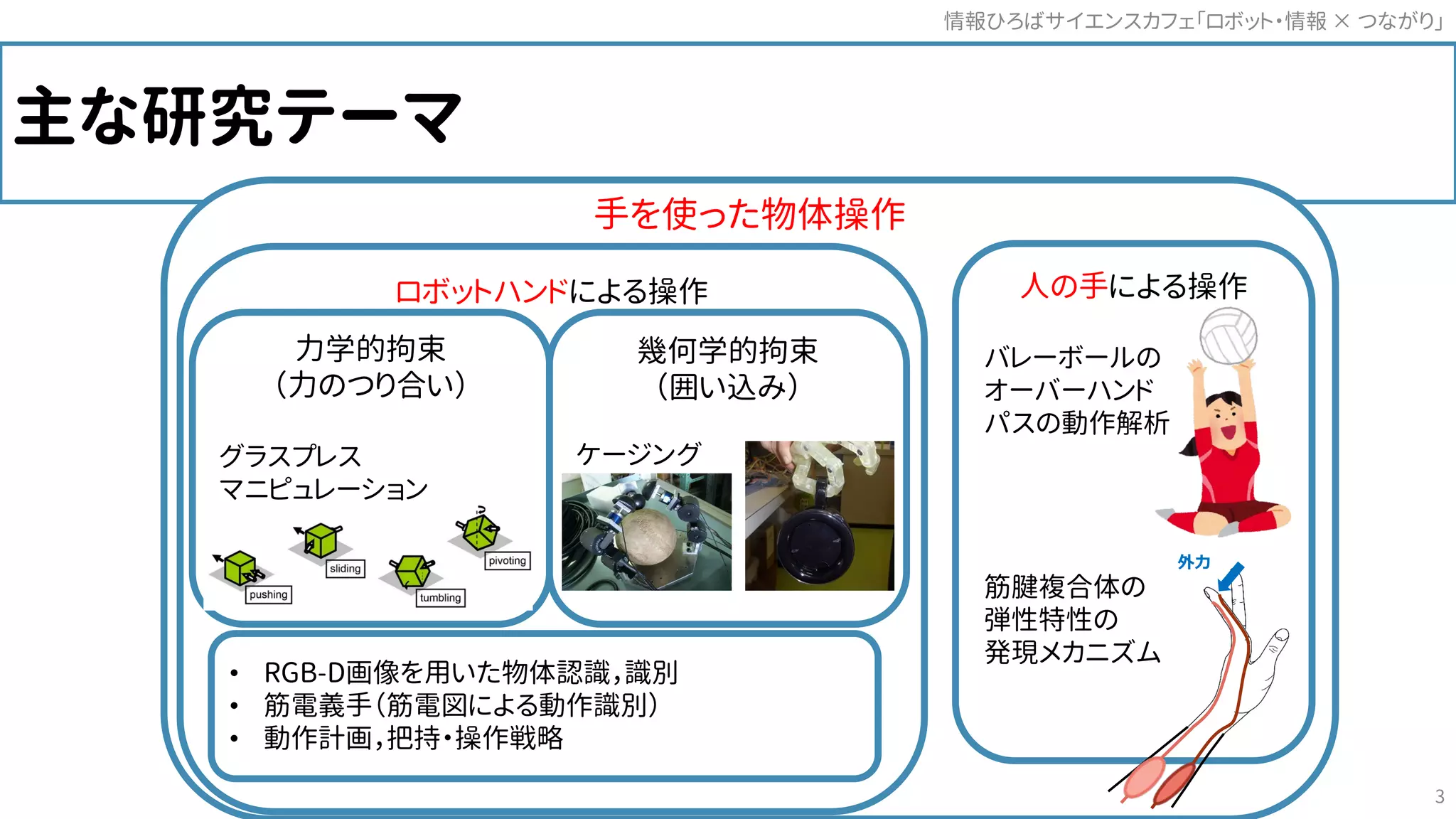 情報ひろばサイエンスカフェ「ロボット・情報 × つながり」

主な研究テーマ

手を使った物体操作

ロボットハンドによる操作

力学的拘束
（力のつり合い）

グラスプレス
マニピュレーション

pushing

sliding

tumbling

pivoting

幾何学的拘束
（囲い込み）

ケージング

• RGB-D画像を用いた物体認識，識別
• 筋電義手（筋電図による動作識別）
• 動作計画，把持・操作戦略

人の手による操作

バレーボールの
オーバーハンド
パスの動作解析

外力

筋腱複合体の
弾性特性の
発現メカニズム

3